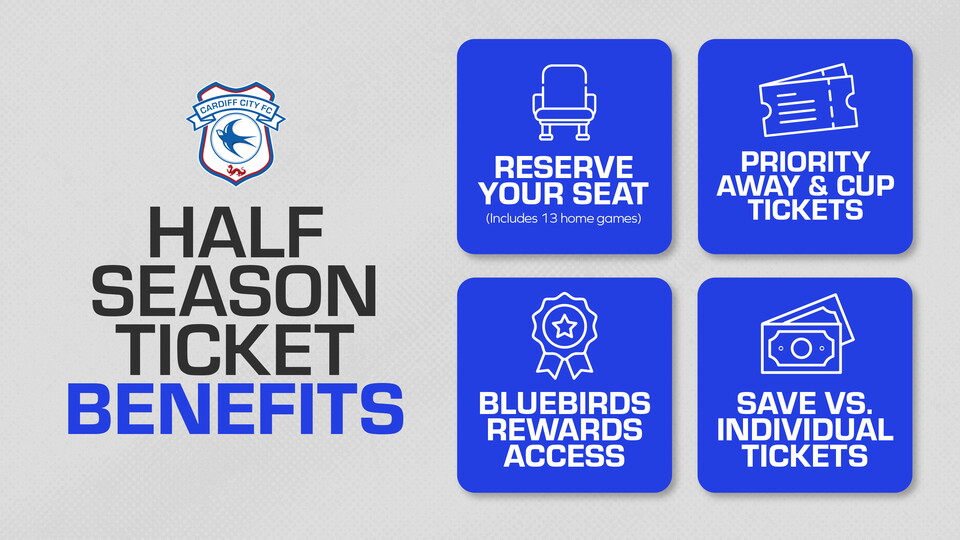 CARDIFF CITY FC

HALF SEASON TICKET BENEFITS

RESERVE YOUR SEAT
(Includes 13 home games)

PRIORITY AWAY & CUP TICKETS

BLUEBIRDS REWARDS ACCESS

SAVE VS. INDIVIDUAL TICKETS